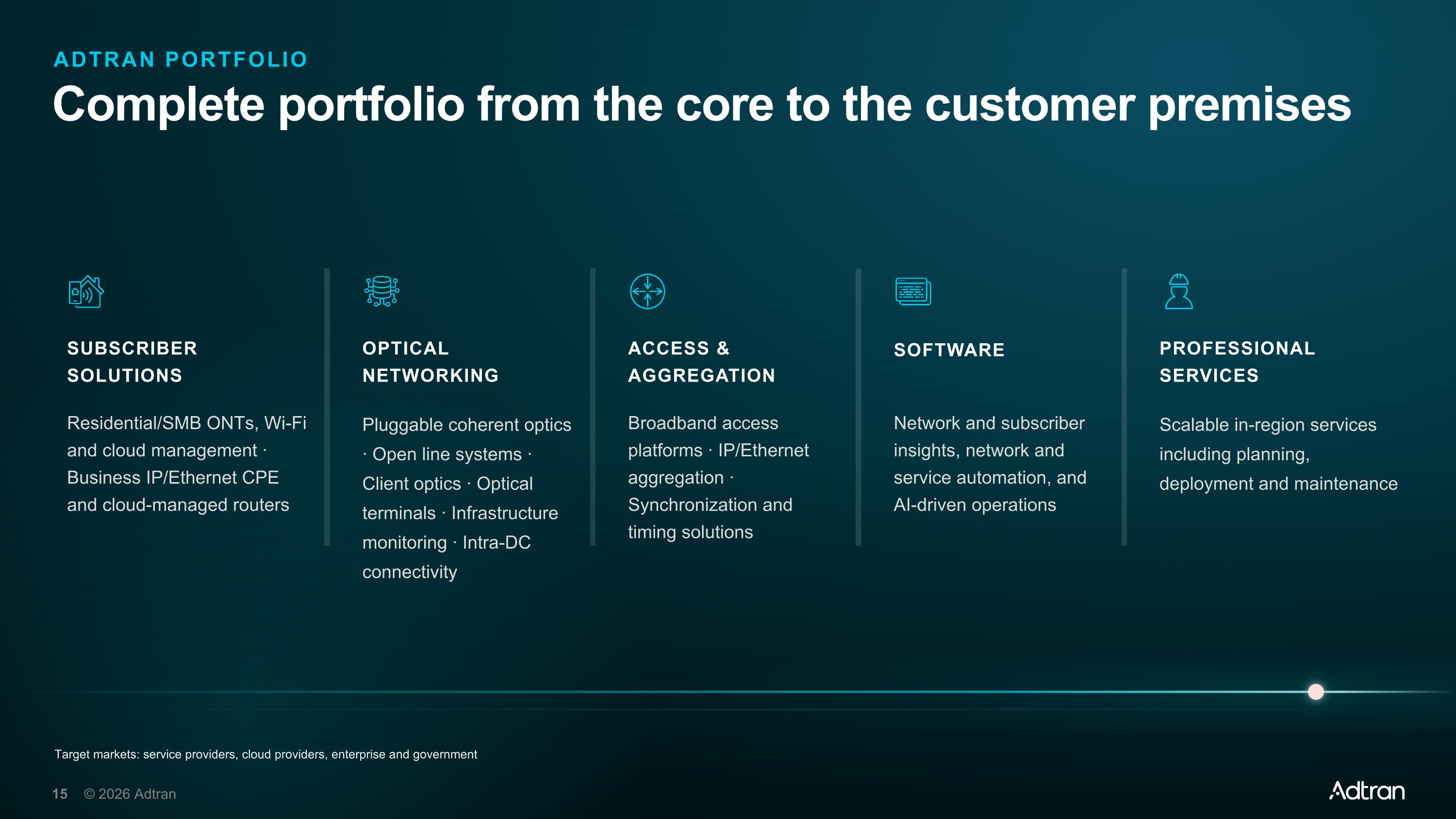 ADTRAN PORTFOLIO

Complete portfolio from the core to the customer premises

SUBSCRIBER SOLUTIONS

Residential/SMB ONTs, Wi-Fi and cloud management · Business IP/Ethernet CPE and cloud-managed routers

OPTICAL NETWORKING

Pluggable coherent optics · Open line systems · Client optics · Optical terminals · Infrastructure monitoring · Intra-DC connectivity

ACCESS & AGGREGATION

Broadband access platforms · IP/Ethernet aggregation · Synchronization and timing solutions

SOFTWARE

Network and subscriber insights, network and service automation, and AI-driven operations

PROFESSIONAL SERVICES

Scalable in-region services including planning, deployment and maintenance

Target markets: service providers, cloud providers, enterprise and government

15 © 2026 Adtran

Adtran